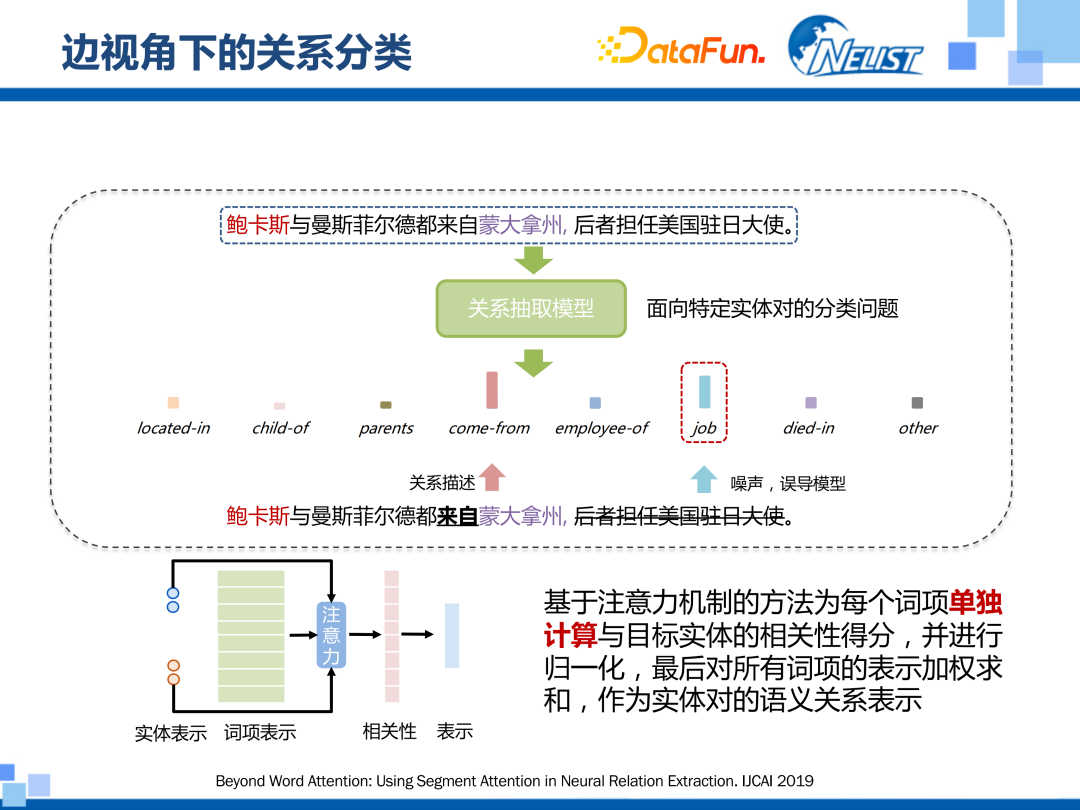 边视角下的关系分类

DataFun.

NELIST

鲍卡斯与曼斯菲尔德都来自蒙大拿州, 后者担任美国驻日大使。

关系抽取模型

面向特定实体对的分类问题

located-in child-of parents come-from employee-of job died-in other

关系描述

噪声，误导模型

鲍卡斯与曼斯菲尔德都来自蒙大拿州, 后者担任美国驻日大使。

注意力

实体表示 词项表示 相关性 表示

基于注意力机制的方法为每个词项单独计算与目标实体的相关性得分，并进行归一化，最后对所有词项的表示加权求和，作为实体对的语义关系表示

Beyond Word Attention: Using Segment Attention in Neural Relation Extraction. IJCAI 2019